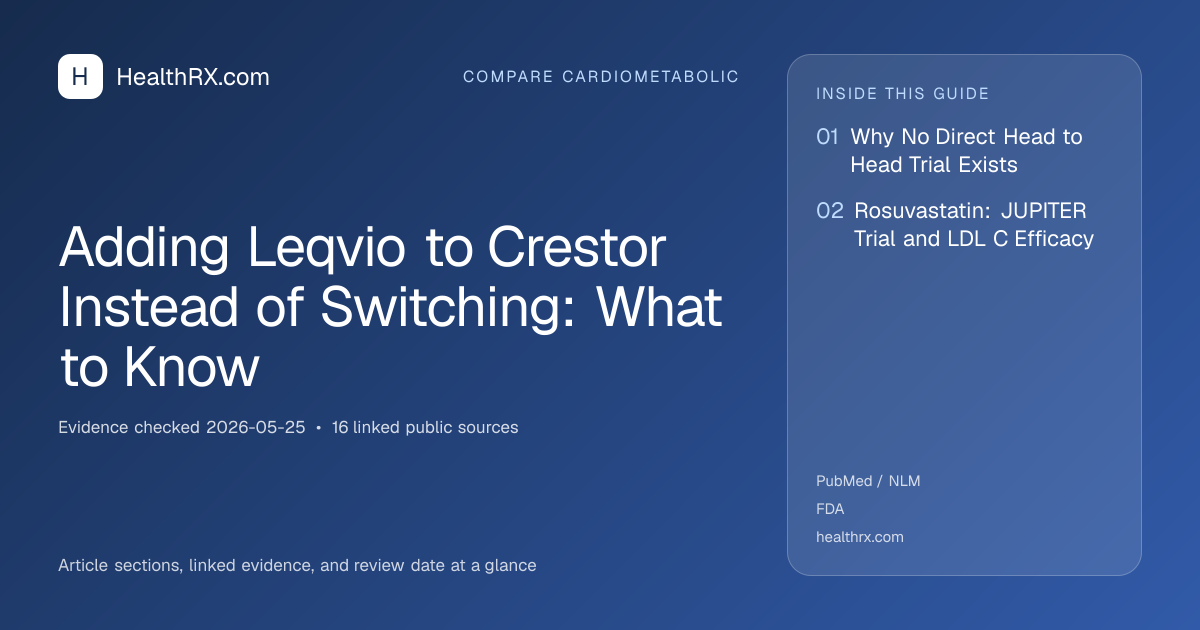 H HealthRX.com

COMPARE CARDIOMETABOLIC

Adding Leqvio to Crestor Instead of Switching: What to Know

Evidence checked 2026-05-25 • 16 linked public sources

Article sections, linked evidence, and review date at a glance

INSIDE THIS GUIDE

01 Why No Direct Head to Head Trial Exists

02 Rosuvastatin: JUPITER Trial and LDL C Efficacy

PubMed / NLM

FDA

healthrx.com